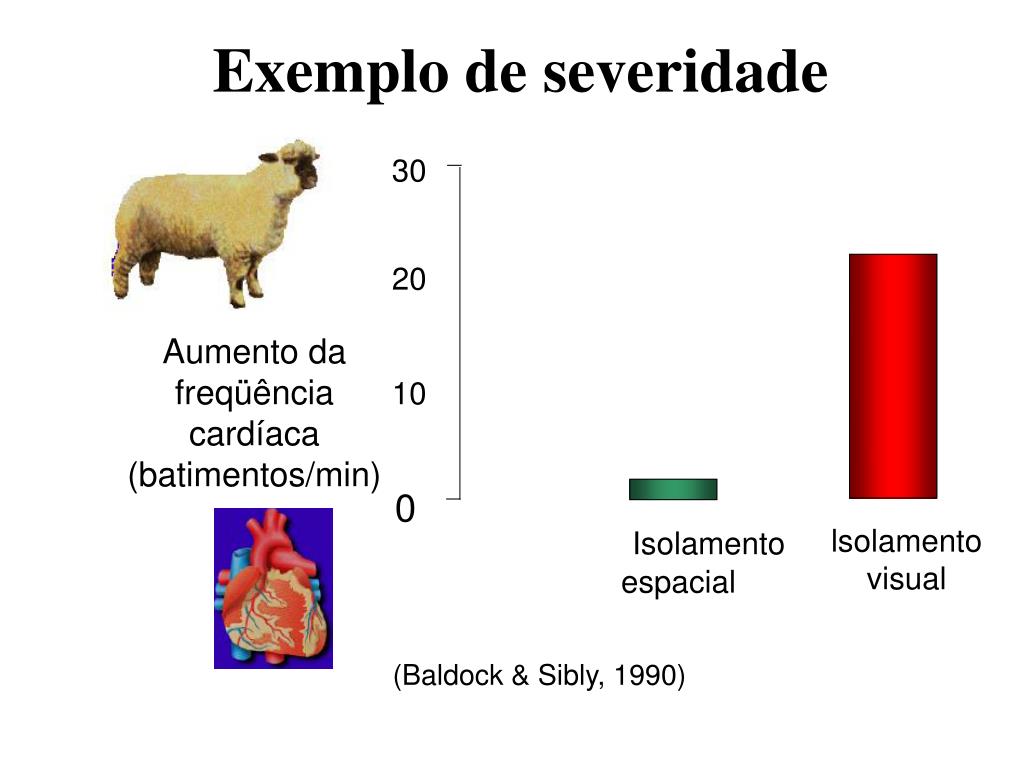 Exemplo de severidade

Aumento da freqüência cardíaca (batimentos/min)

30
20
10
0

Isolamento espacial

Isolamento visual

(Baldock & Sibly, 1990)